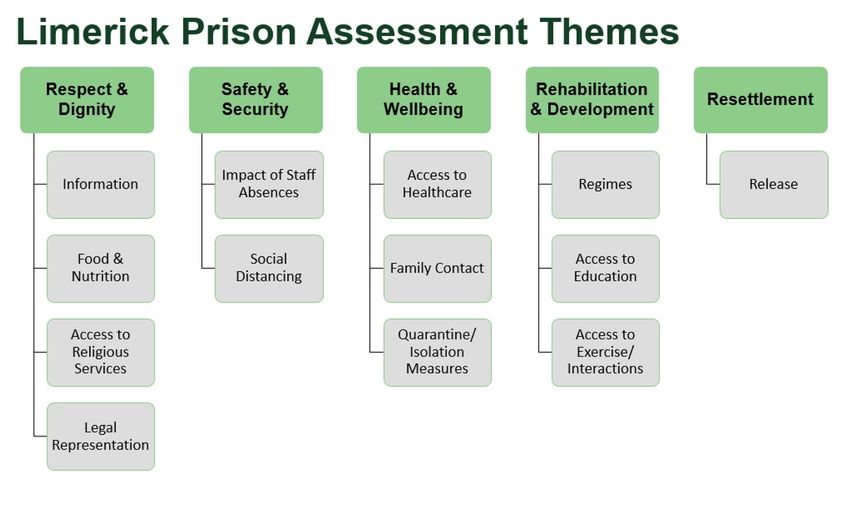 Limerick Prison Assessment Themes

Respect & Dignity

Information

Food & Nutrition

Access to Religious Services

Legal Representation

Safety & Security

Impact of Staff Absences

Social Distancing

Health & Wellbeing

Access to Healthcare

Family Contact

Quarantine/ Isolation Measures

Rehabilitation & Development

Regimes

Access to Education

Access to Exercise/ Interactions

Resettlement

Release